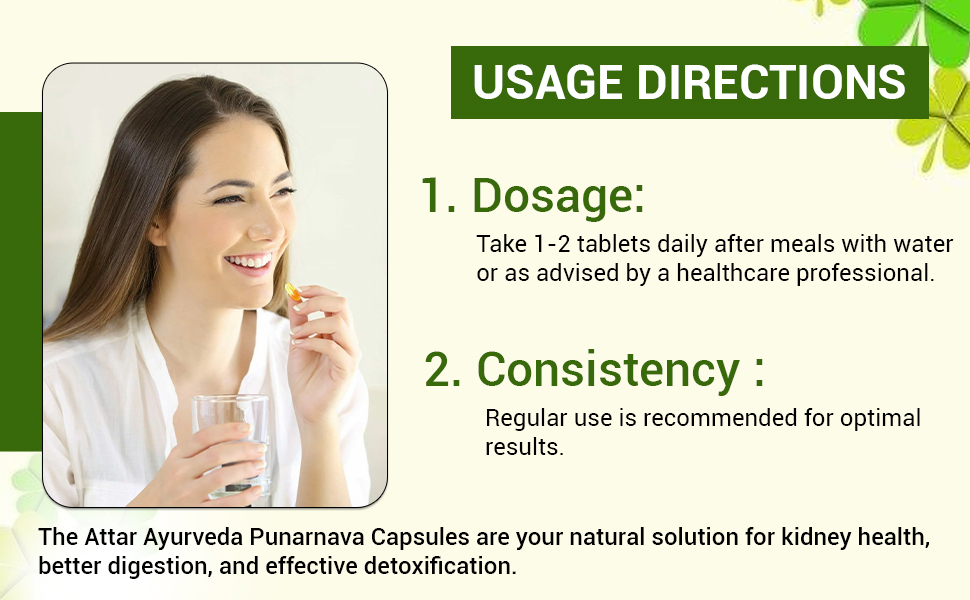 USAGE DIRECTIONS

1. Dosage:

Take 1-2 tablets daily after meals with water or as advised by a healthcare professional.

2. Consistency :

Regular use is recommended for optimal results.

The Attar Ayurveda Punarnava Capsules are your natural solution for kidney health, better digestion, and effective detoxification.